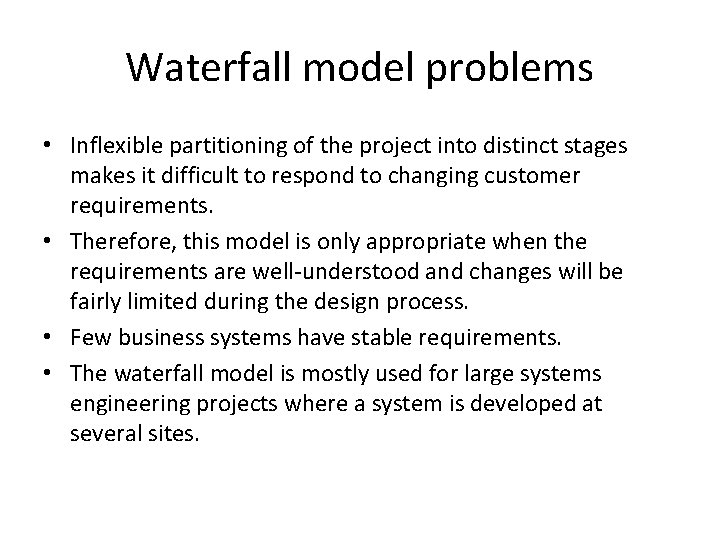 Waterfall model problems

• Inflexible partitioning of the project into distinct stages makes it difficult to respond to changing customer requirements.

• Therefore, this model is only appropriate when the requirements are well-understood and changes will be fairly limited during the design process.

• Few business systems have stable requirements.

• The waterfall model is mostly used for large systems engineering projects where a system is developed at several sites.